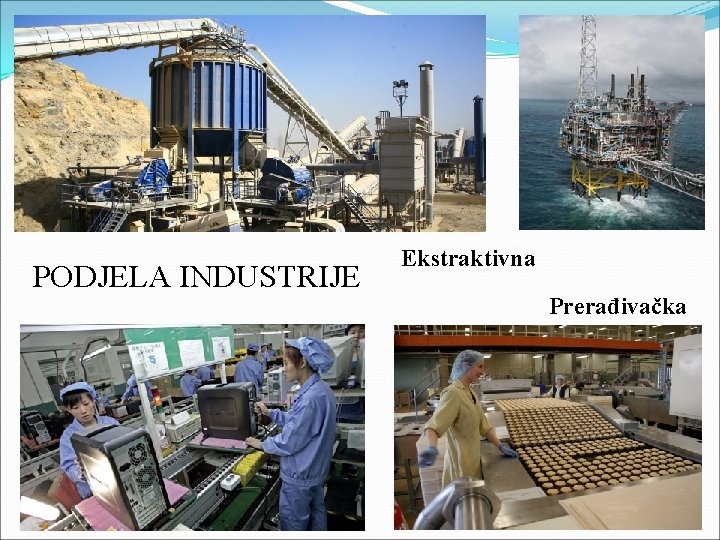 PODJELA INDUSTRIJE

Ekstraktivna

Prerađivačka